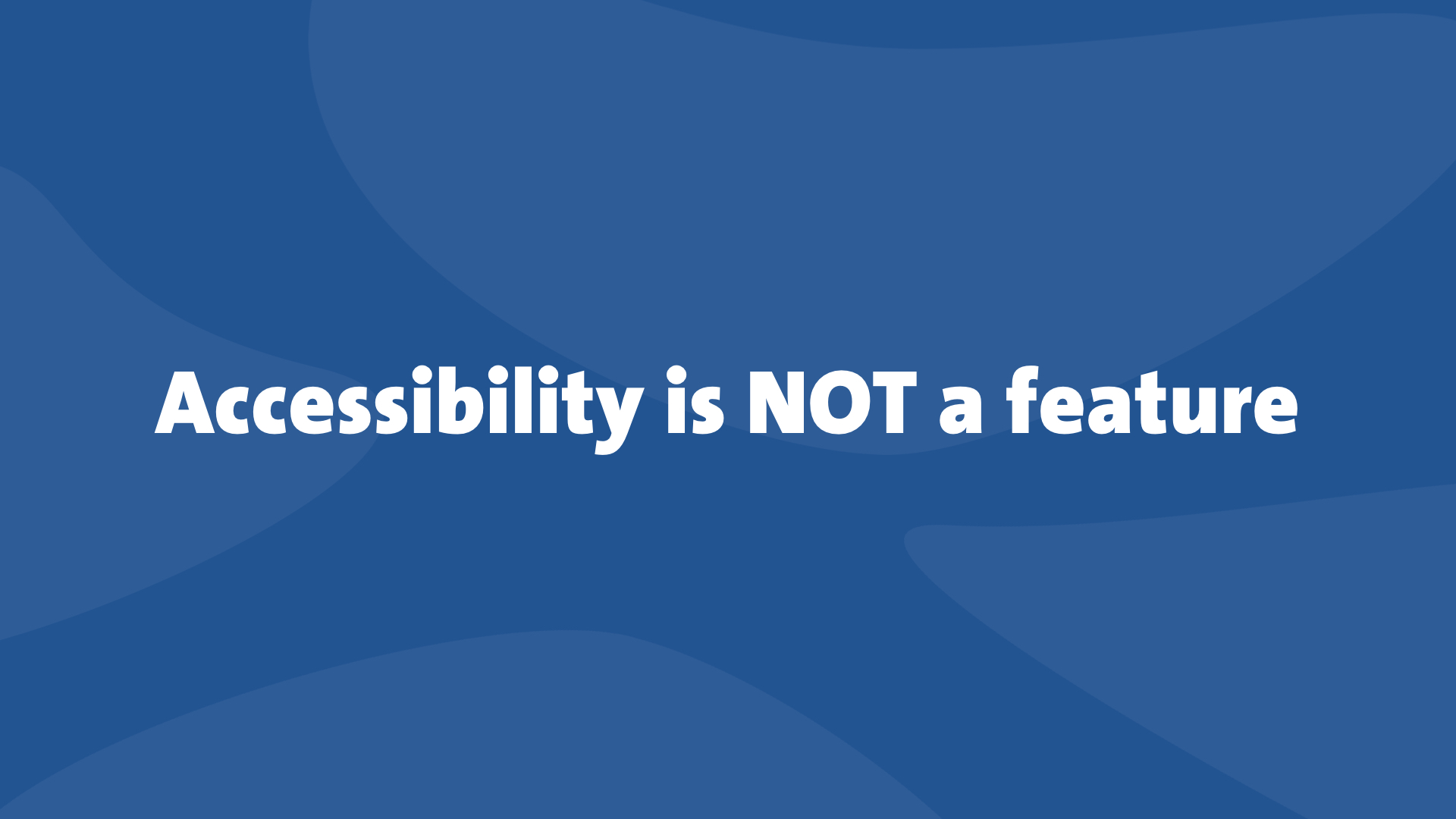 Accessibility is NOT a feature